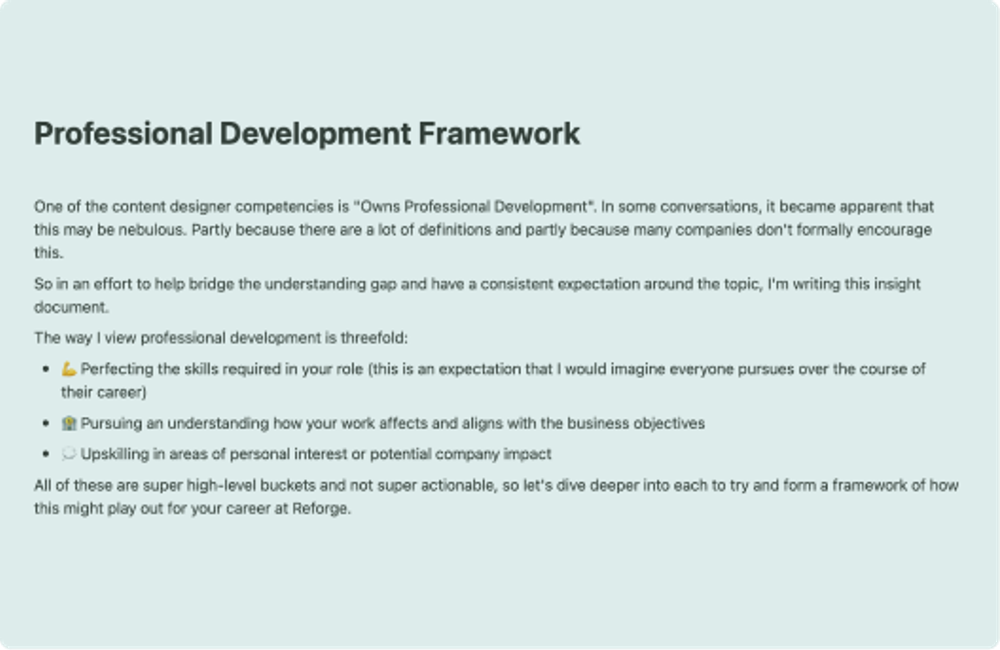 Professional Development Framework

One of the content designer competencies is "Owns Professional Development". In some conversations, it became apparent that this may be nebulous. Partly because there are a lot of definitions and partly because many companies don't formally encourage this.

So in an effort to help bridge the understanding gap and have a consistent expectation around the topic, I'm writing this insight document.

The way I view professional development is threefold:

- 💪 Perfecting the skills required in your role (this is an expectation that I would imagine everyone pursues over the course of their career)
- 🏦 Pursuing an understanding how your work affects and aligns with the business objectives
- 💭 Upskilling in areas of personal interest or potential company impact

All of these are super high-level buckets and not super actionable, so let's dive deeper into each to try and form a framework of how this might play out for your career at Reforge.